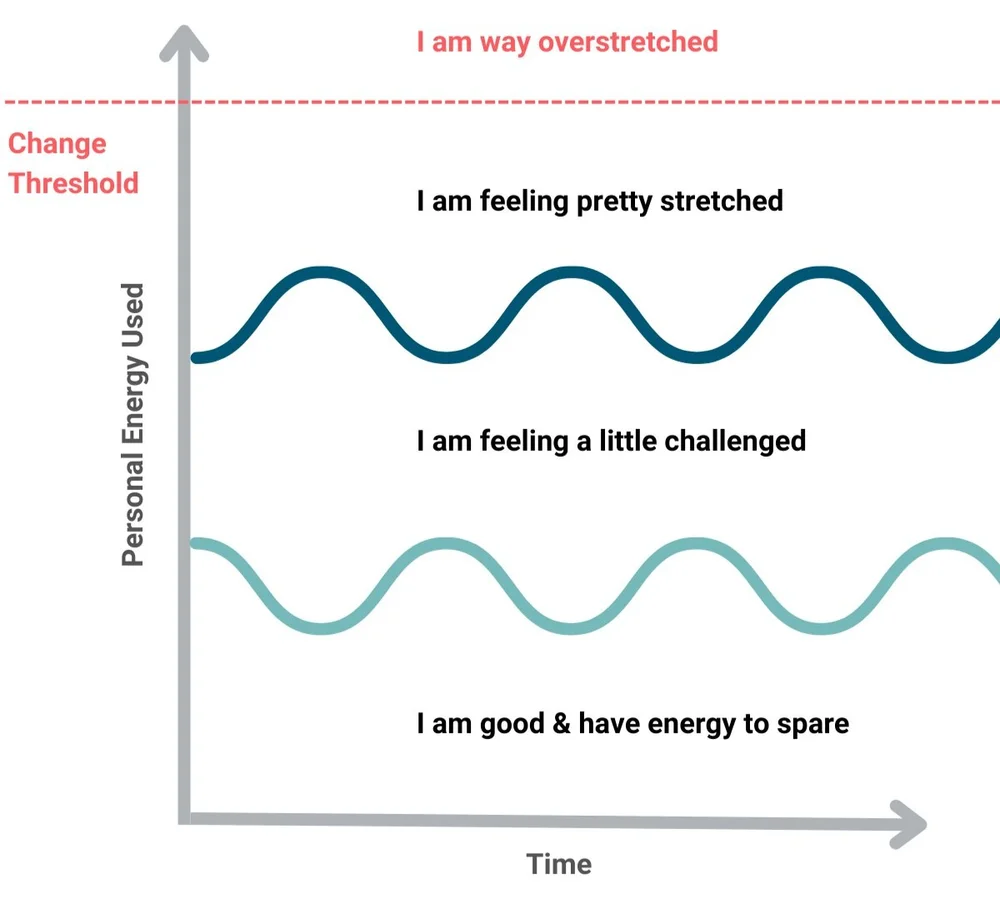 I am way overstretched

Change Threshold

I am feeling pretty stretched

Personal Energy Used

I am feeling a little challenged

I am good & have energy to spare

Time